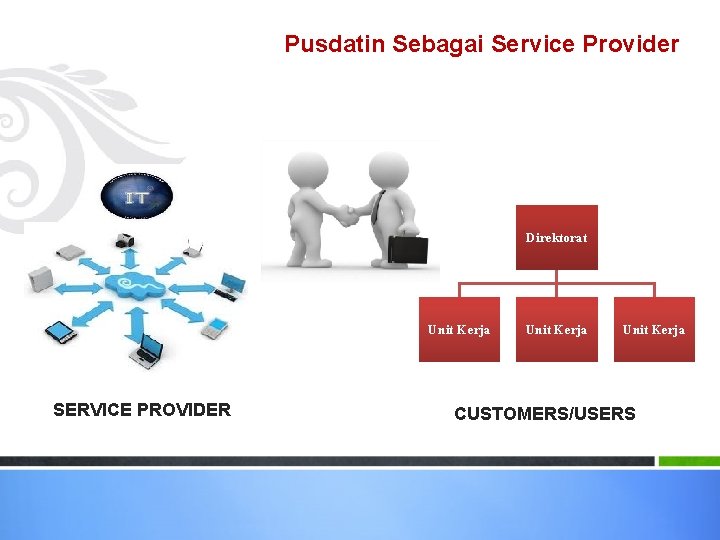 Pusdatin Sebagai Service Provider

IT

Direktorat

Unit Kerja

Unit Kerja

Unit Kerja

SERVICE PROVIDER

CUSTOMERS/USERS